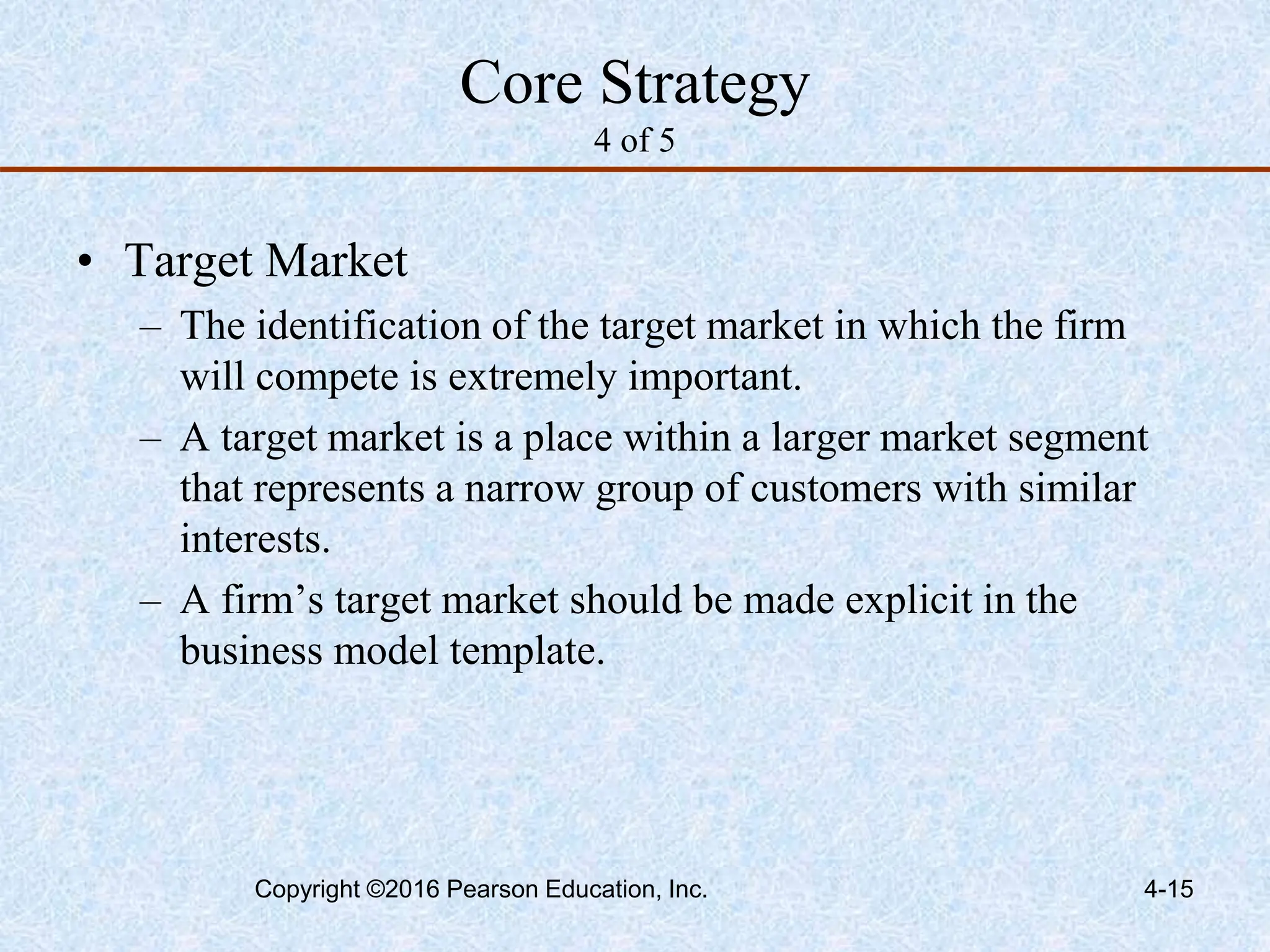 Core Strategy
4 of 5

• Target Market
– The identification of the target market in which the firm will compete is extremely important.
– A target market is a place within a larger market segment that represents a narrow group of customers with similar interests.
– A firm’s target market should be made explicit in the business model template.

Copyright ©2016 Pearson Education, Inc.

4-15